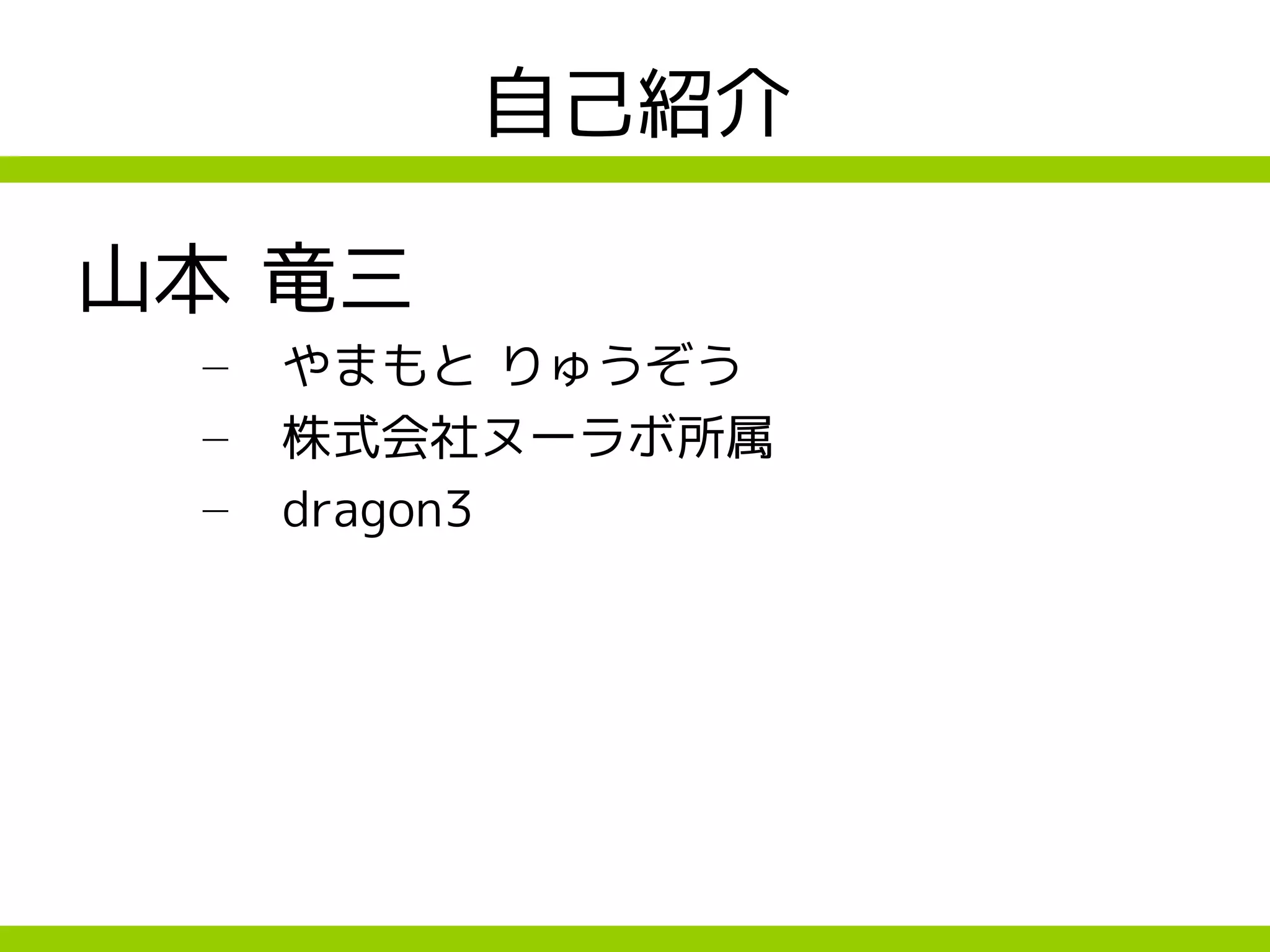 自己紹介

山本 竜三

– やまもと りゅうぞう
– 株式会社ヌーラボ所属
– dragon3